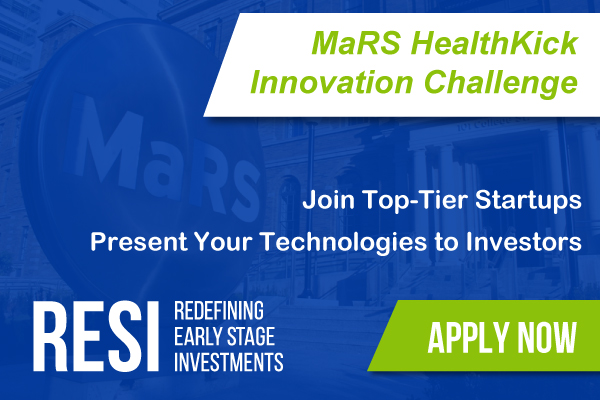 MaRS HealthKick Innovation Challenge

MaRS

101 College St

Join Top-Tier Startups

Present Your Technologies to Investors

RESI REDEFINING EARLY STAGE INVESTMENTS

APPLY NOW